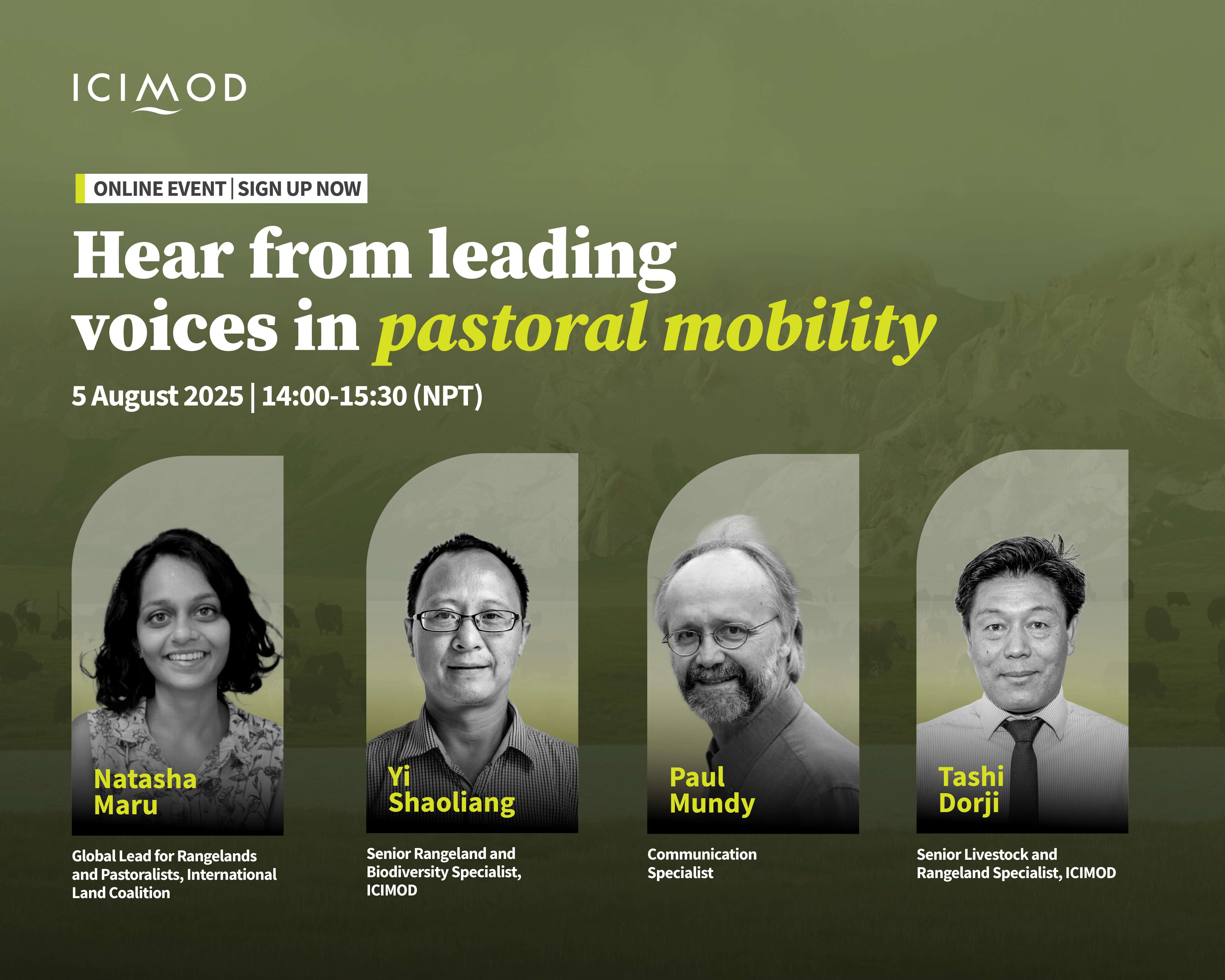 ICIMOD

ONLINE EVENT | SIGN UP NOW

Hear from leading voices in pastoral mobility

5 August 2025 | 14:00-15:30 (NPT)

Natasha Maru

Global Lead for Rangelands and Pastoralists, International Land Coalition

Yi Shaoliang

Senior Rangeland and Biodiversity Specialist, ICIMOD

Paul Mundy

Communication Specialist

Tashi Dorji

Senior Livestock and Rangeland Specialist, ICIMOD